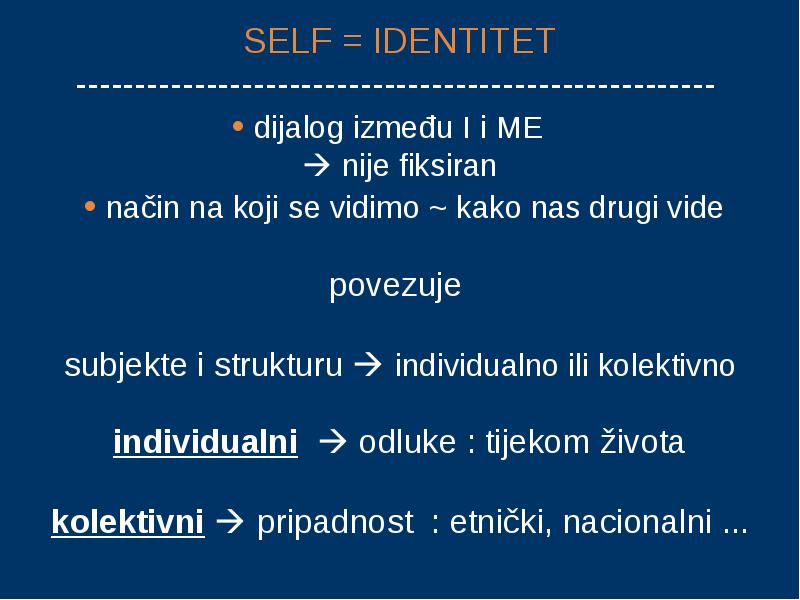 SELF = IDENTITET

-------------------------------------------------------

• dijalog između I i ME
→ nije fiksiran

• način na koji se vidimo ~ kako nas drugi vide

povezuje

subjekte i strukturu → individualno ili kolektivno

individualni → odluke : tijekom života

kolektivni → pripadnost : etnički, nacionalni ...